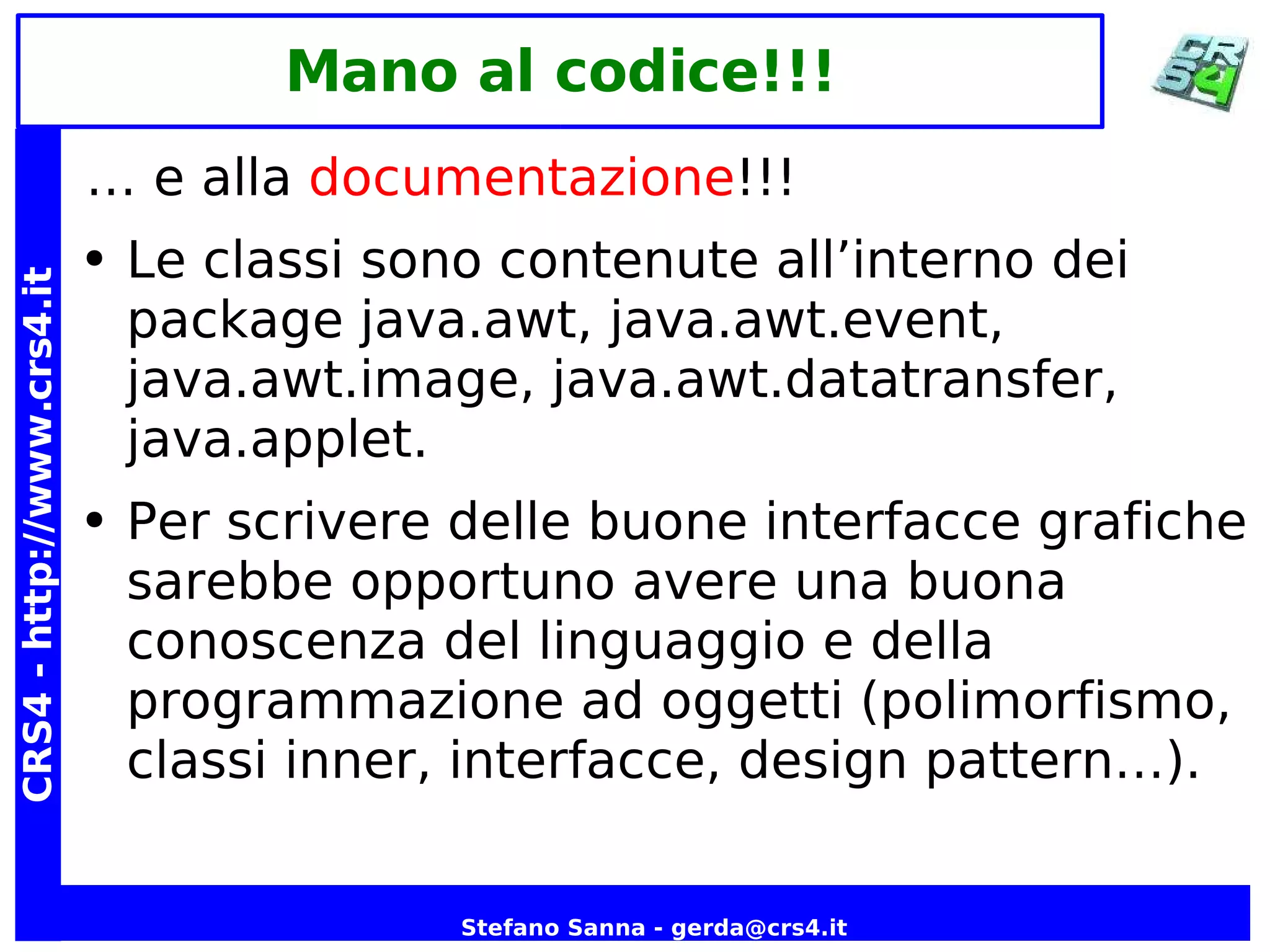 Mano al codice!!!

CRS4

CRS4 - http://www.crs4.it

... e alla documentazione!!!

• Le classi sono contenute all’interno dei package java.awt, java.awt.event, java.awt.image, java.awt.datatransfer, java.applet.

• Per scrivere delle buone interfacce grafiche sarebbe opportuno avere una buona conoscenza del linguaggio e della programmazione ad oggetti (polimorfismo, classi inner, interfacce, design pattern...).

Stefano Sanna - gerda@crs4.it